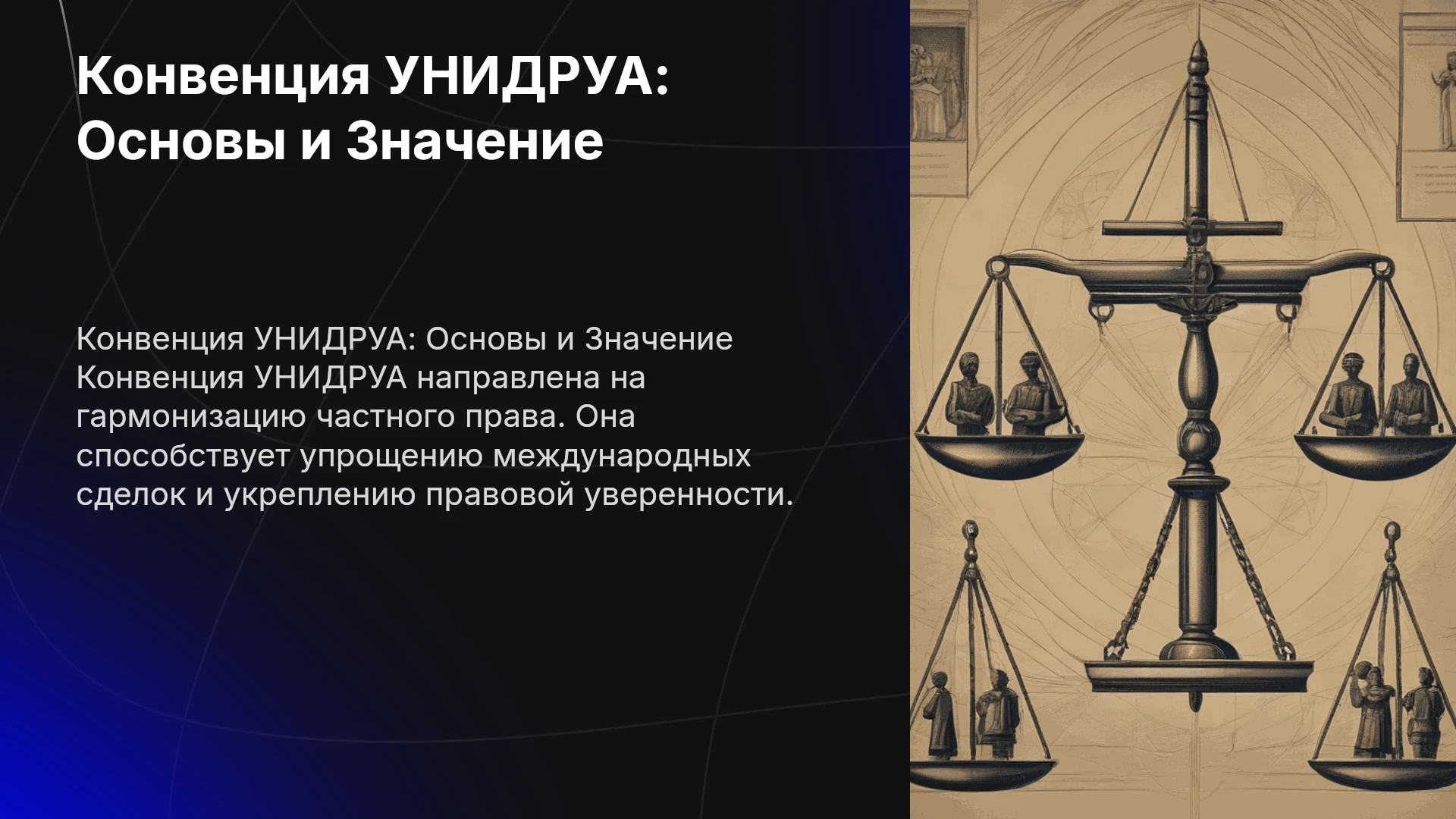 Конвенция УНИДРУА: Основы и Значение

Конвенция УНИДРУА: Основы и Значение Конвенция УНИДРУА направлена на гармонизацию частного права. Она способствует упрощению международных сделок и укреплению правовой уверенности.